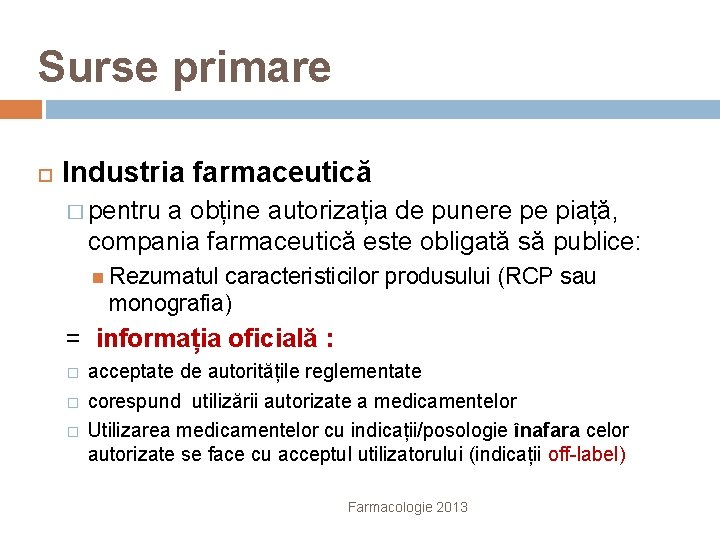 Surse primare

Industria farmaceutică

pentru a obține autorizația de punere pe piață, compania farmaceutică este obligată să publice:

Rezumatul caracteristicilor produsului (RCP sau monografia)

= informația oficială :

acceptate de autoritățile reglementate

corespund utilizării autorizate a medicamentelor

Utilizarea medicamentelor cu indicații/posologie înafara celor autorizate se face cu acceptul utilizatorului (indicații off-label)

Farmacologie 2013